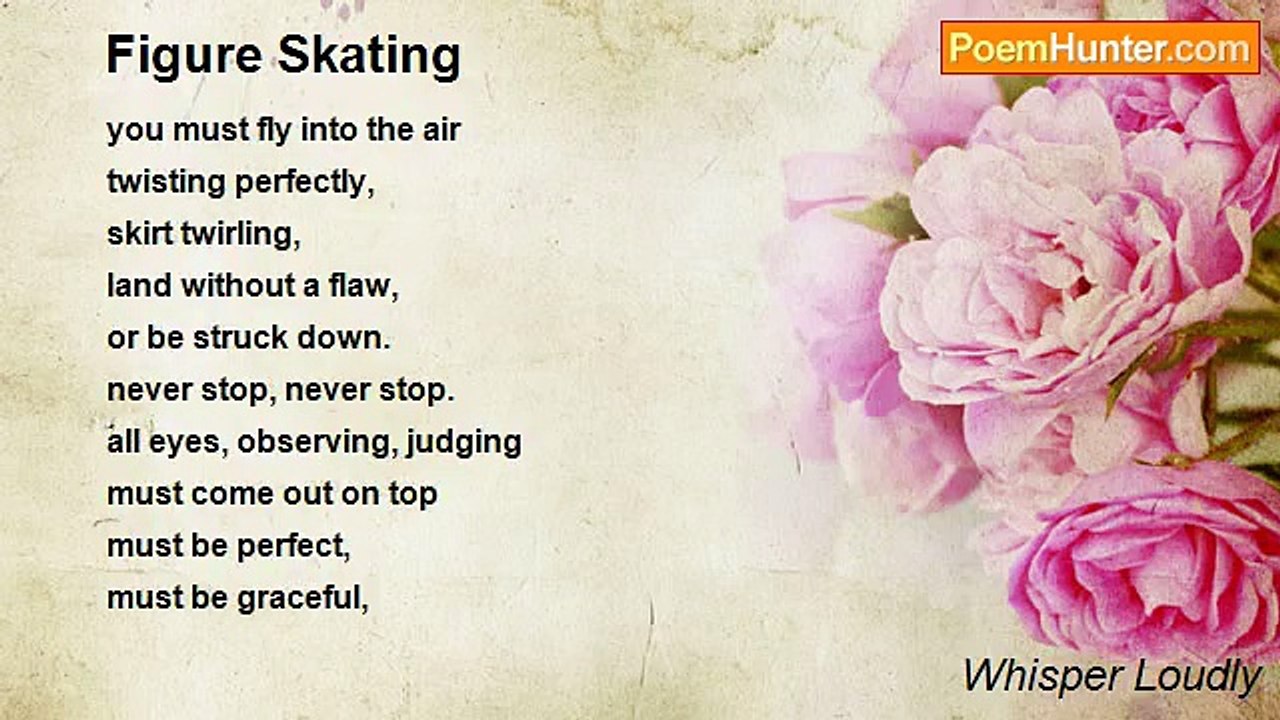 Figure Skating

PoemHunter.com

you must fly into the air
twisting perfectly,
skirt twirling,
land without a flaw,
or be struck down.
never stop, never stop.
all eyes, observing, judging
must come out on top
must be perfect,
must be graceful,

Whisper Loudly